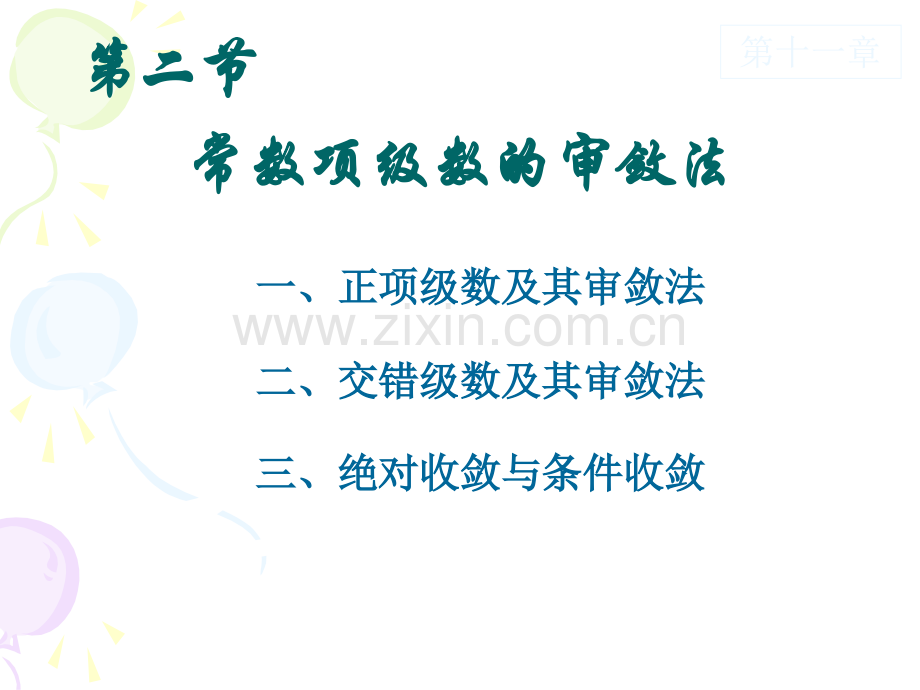 第二节

第十一章

常数项级数的审敛法

一、正项级数及其审敛法

二、交错级数及其审敛法

三、绝对收敛与条件收敛

www.zixin.com.cn